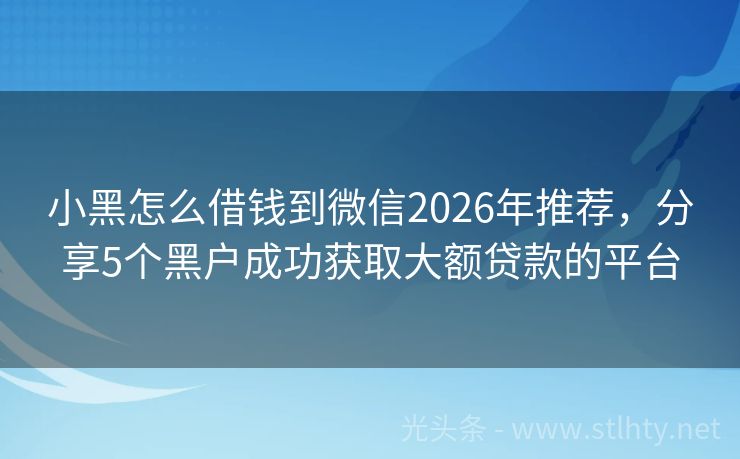 小黑怎么借钱到微信2026年推荐，分享5个黑户成功获取大额贷款的平台

光头条 - www.stlhty.net